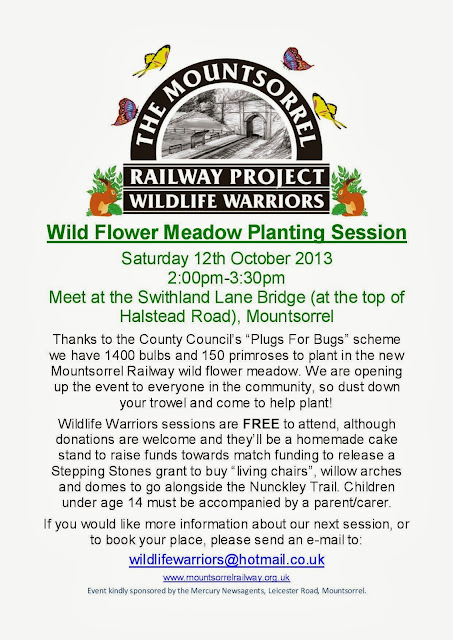 THE MOUNTSORREL
RAILWAY PROJECT
WILDLIFE WARRIORS

Wild Flower Meadow Planting Session

Saturday 12th October 2013
2:00pm-3:30pm
Meet at the Swithland Lane Bridge (at the top of Halstead Road), Mountsorrel

Thanks to the County Council's "Plugs For Bugs" scheme we have 1400 bulbs and 150 primroses to plant in the new Mountsorrel Railway wild flower meadow. We are opening up the event to everyone in the community, so dust down your trowel and come to help plant!

Wildlife Warriors sessions are FREE to attend, although donations are welcome and they'll be a homemade cake stand to raise funds towards match funding to release a Stepping Stones grant to buy "living chairs", willow arches and domes to go alongside the Nunckley Trail. Children under age 14 must be accompanied by a parent/carer.

If you would like more information about our next session, or to book your place, please send an e-mail to:

wildlifewarriors@hotmail.co.uk

www.mountsorrelrailway.org.uk

Event kindly sponsored by the Mercury Newsagents, Leicester Road, Mountsorrel.